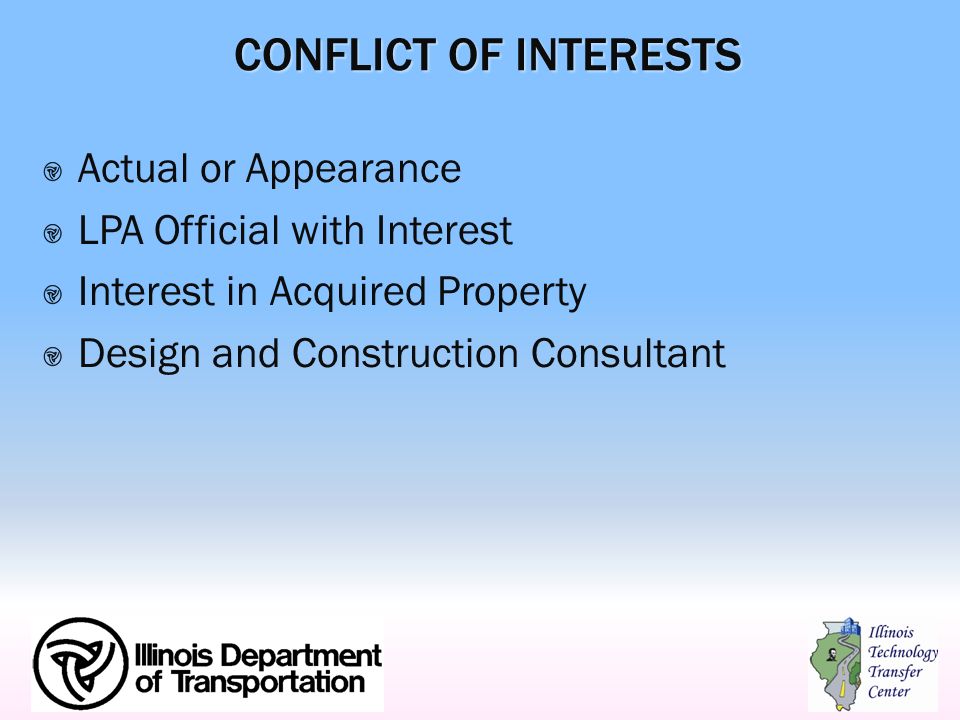 CONFLICT OF INTERESTS

Actual or Appearance

LPA Official with Interest

Interest in Acquired Property

Design and Construction Consultant

Illinois Department of Transportation

Illinois Technology Transfer Center